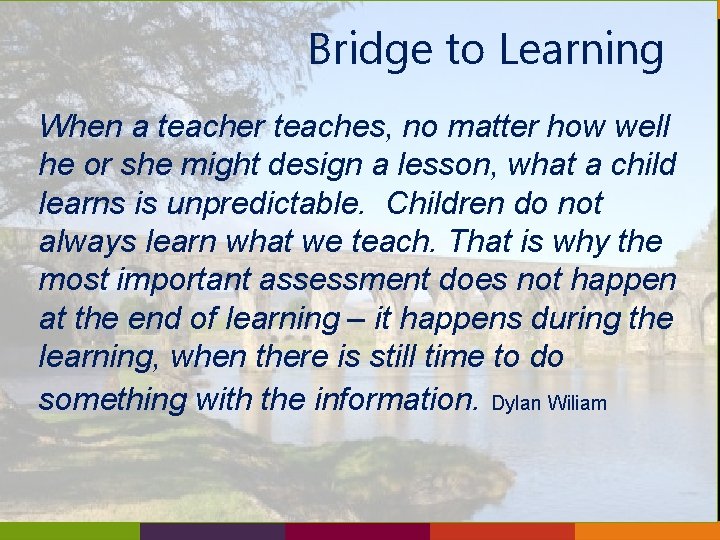 Bridge to Learning

When a teacher teaches, no matter how well he or she might design a lesson, what a child learns is unpredictable.  Children do not always learn what we teach. That is why the most important assessment does not happen at the end of learning – it happens during the learning, when there is still time to do something with the information. Dylan Wiliam